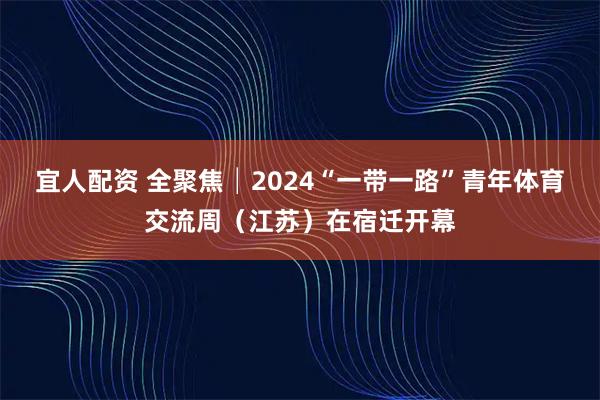 宜人配资 全聚焦｜2024“一带一路”青年体育交流周（江苏）在宿迁开幕